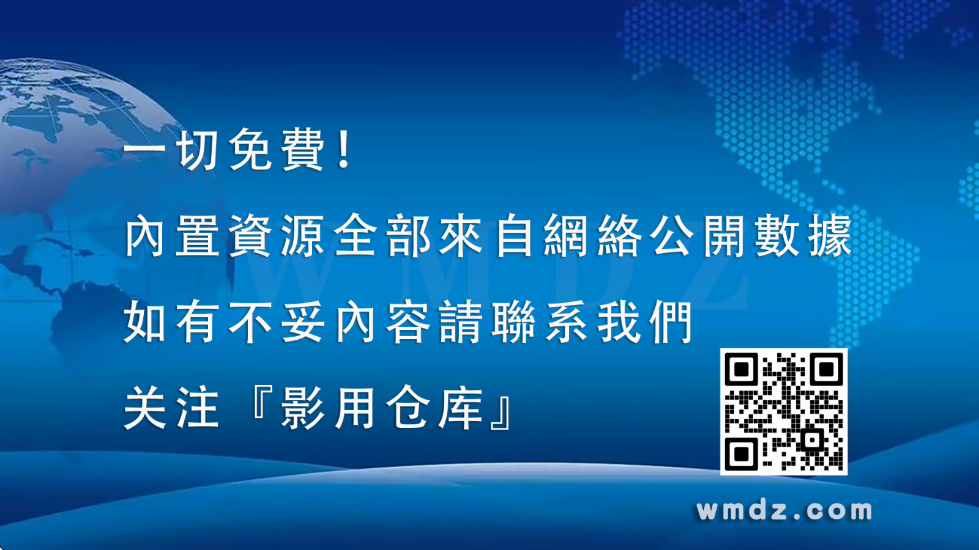 一切免費！
內置資源全部來自網絡公開數據
如有不妥內容請聯系我們
关注『影用仓库』

WMDZ

wmdz.com